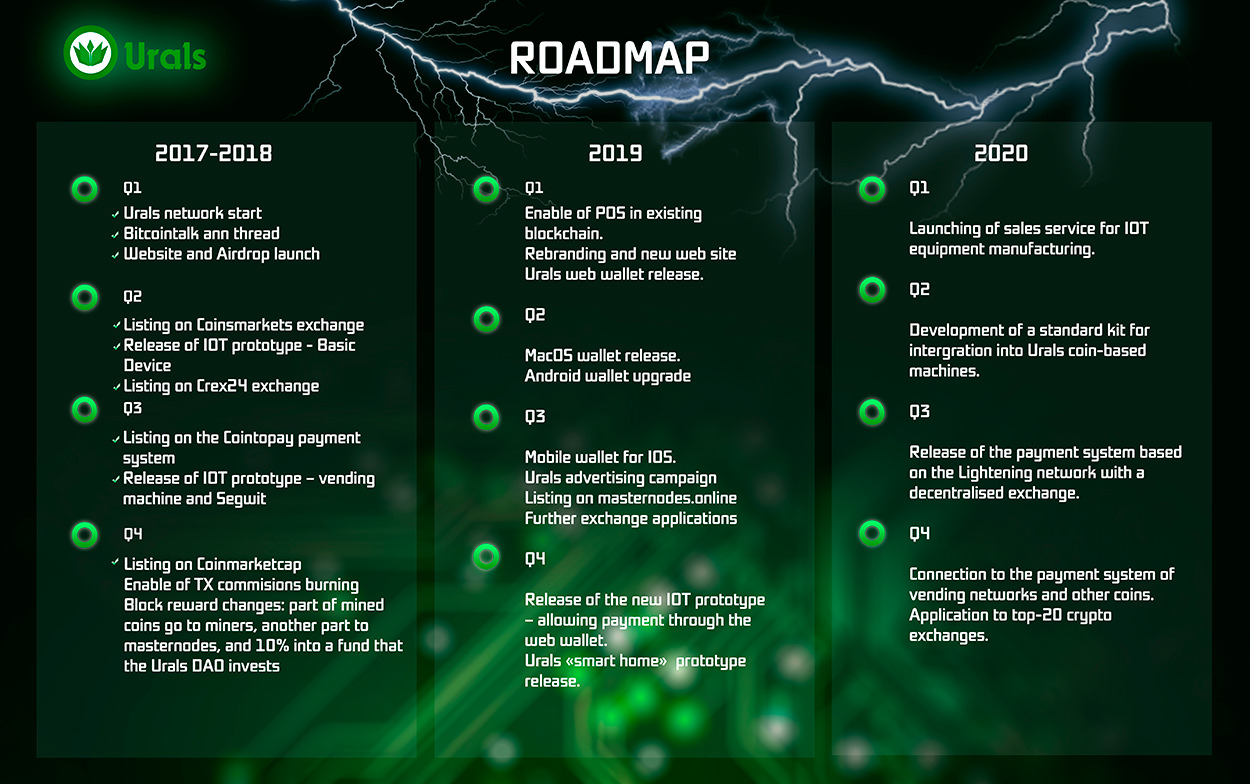 Urals

ROADMAP

2017-2018

Q1

✓ Urals network start
✓ Bitcointalk ann thread
✓ Website and Airdrop launch

Q2

✓ Listing on Coinsmarkets exchange
✓ Release of IOT prototype - Basic Device
✓ Listing on Crex24 exchange

Q3

✓ Listing on the Cointopay payment system
✓ Release of IOT prototype – vending machine and Segwit

Q4

✓ Listing on Coinmarketcap
Enable of TX commisions burning
Block reward changes: part of mined coins go to miners, another part to masternodes, and 10% into a fund that the Urals DAO invests

2019

Q1

Enable of POS in existing blockchain.
Rebranding and new web site
Urals web wallet release.

Q2

MacOS wallet release.
Android wallet upgrade

Q3

Mobile wallet for IOS.
Urals advertising campaign
Listing on masternodes.online
Further exchange applications

Q4

Release of the new IOT prototype – allowing payment through the web wallet.
Urals «smart home» prototype release.

2020

Q1

Launching of sales service for IOT equipment manufacturing.

Q2

Development of a standard kit for intergration into Urals coin-based machines.

Q3

Release of the payment system based on the Lightening network with a decentralised exchange.

Q4

Connection to the payment system of vending networks and other coins.
Application to top-20 crypto exchanges.